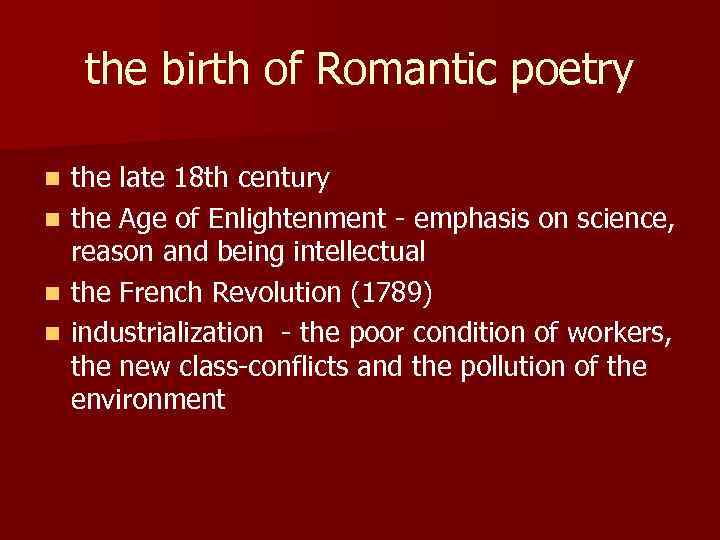 the birth of Romantic poetry

- the late 18th century
- the Age of Enlightenment - emphasis on science, reason and being intellectual
- the French Revolution (1789)
- industrialization - the poor condition of workers, the new class-conflicts and the pollution of the environment